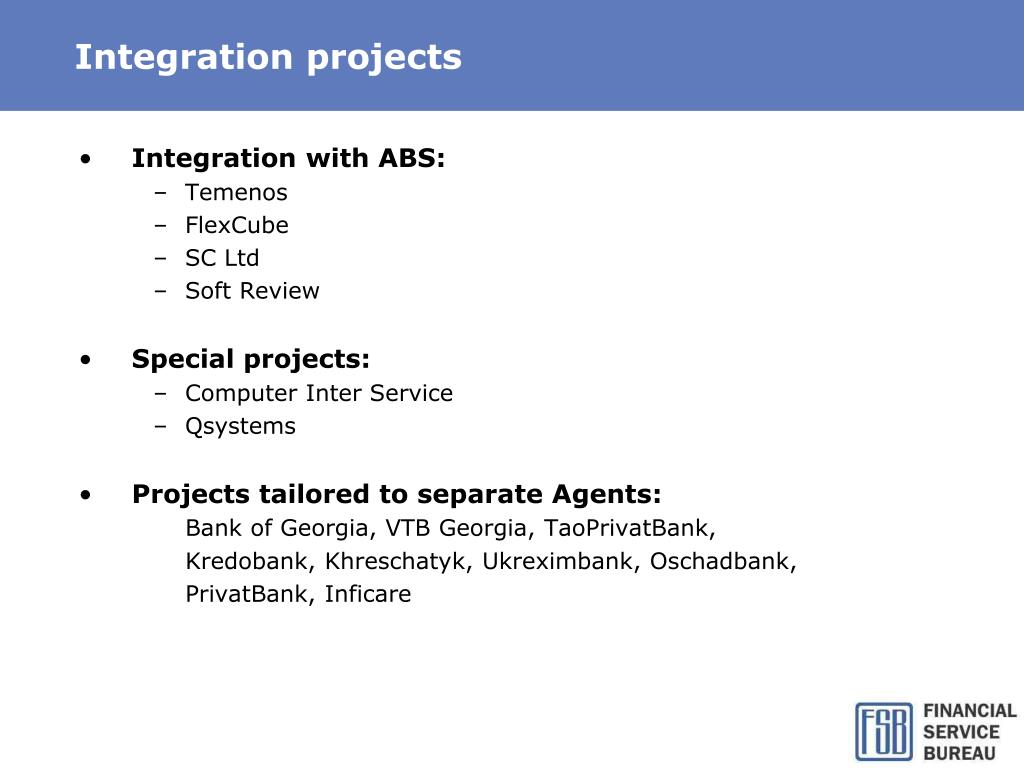 Integration projects

• Integration with ABS:
– Temenos
– FlexCube
– SC Ltd
– Soft Review

• Special projects:
– Computer Inter Service
– Qsystems

• Projects tailored to separate Agents:
Bank of Georgia, VTB Georgia, TaoPrivatBank, Kredobank, Khreschatyk, Ukreximbank, Oschadbank, PrivatBank, Inficare

FSB FINANCIAL SERVICE BUREAU